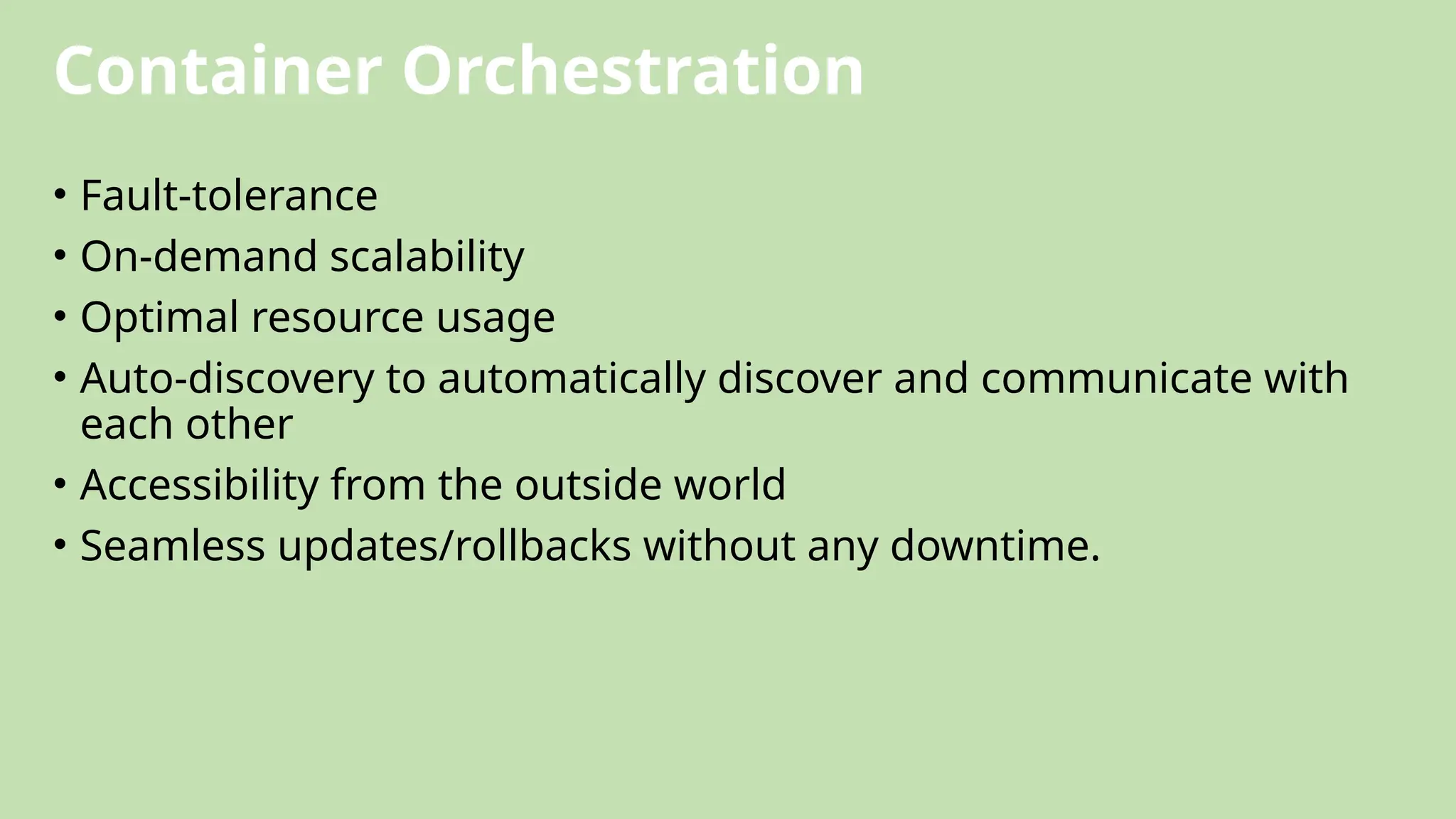 Container Orchestration

• Fault-tolerance
• On-demand scalability
• Optimal resource usage
• Auto-discovery to automatically discover and communicate with each other
• Accessibility from the outside world
• Seamless updates/rollbacks without any downtime.